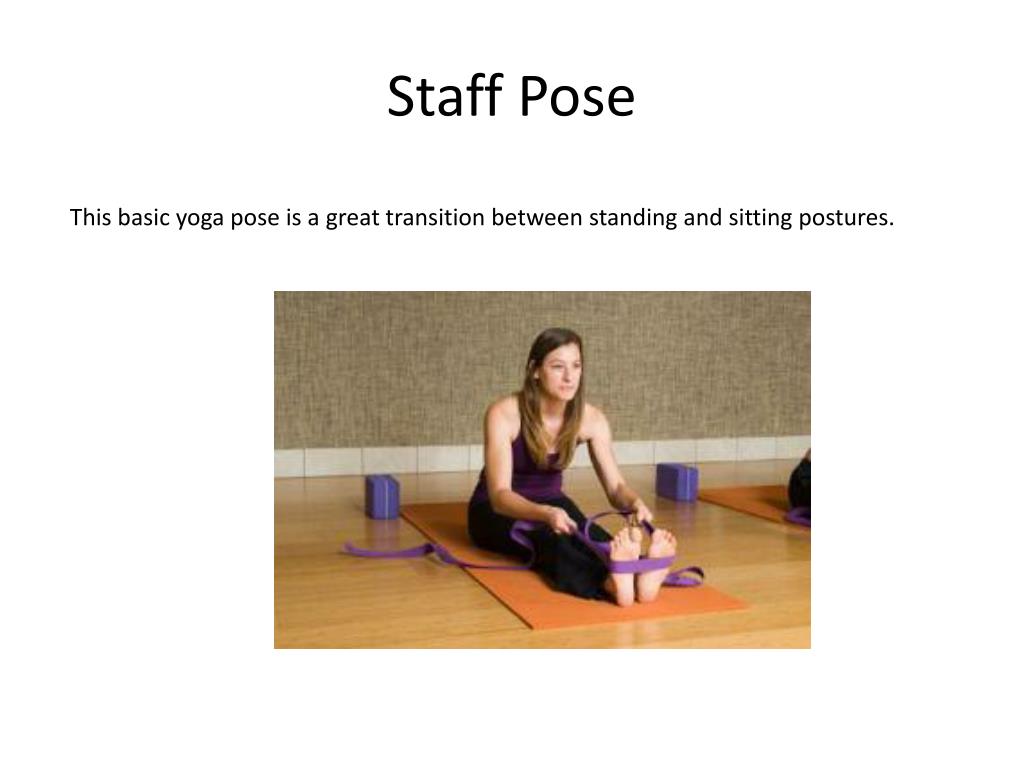 Staff Pose

This basic yoga pose is a great transition between standing and sitting postures.